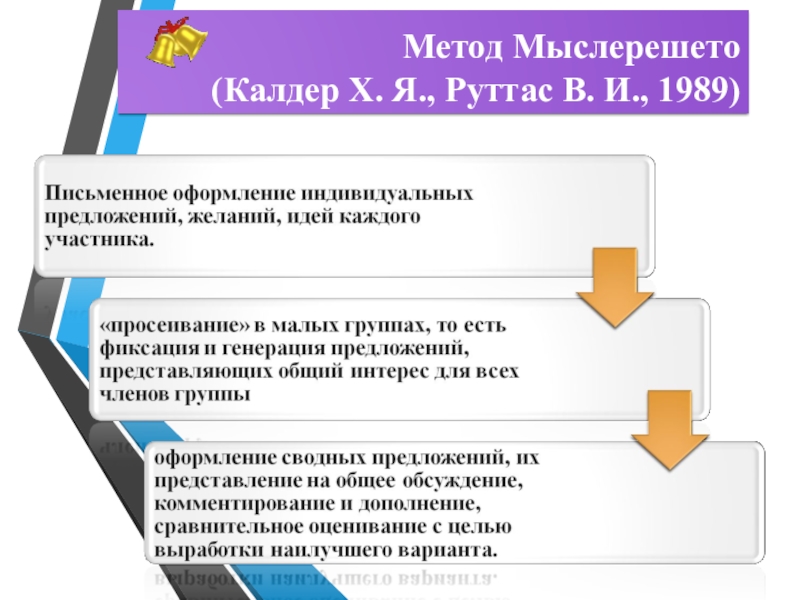 Метод Мыслерешето
(Калдер Х. Я., Руттас В. И., 1989)

Письменное оформление индивидуальных предложений, желаний, идей каждого участника.

«просеивание» в малых группах, то есть фиксация и генерация предложений, представляющих общий интерес для всех членов группы

оформление сводных предложений, их представление на общее обсуждение, комментирование и дополнение, сравнительное оценивание с целью выработки наилучшего варианта.